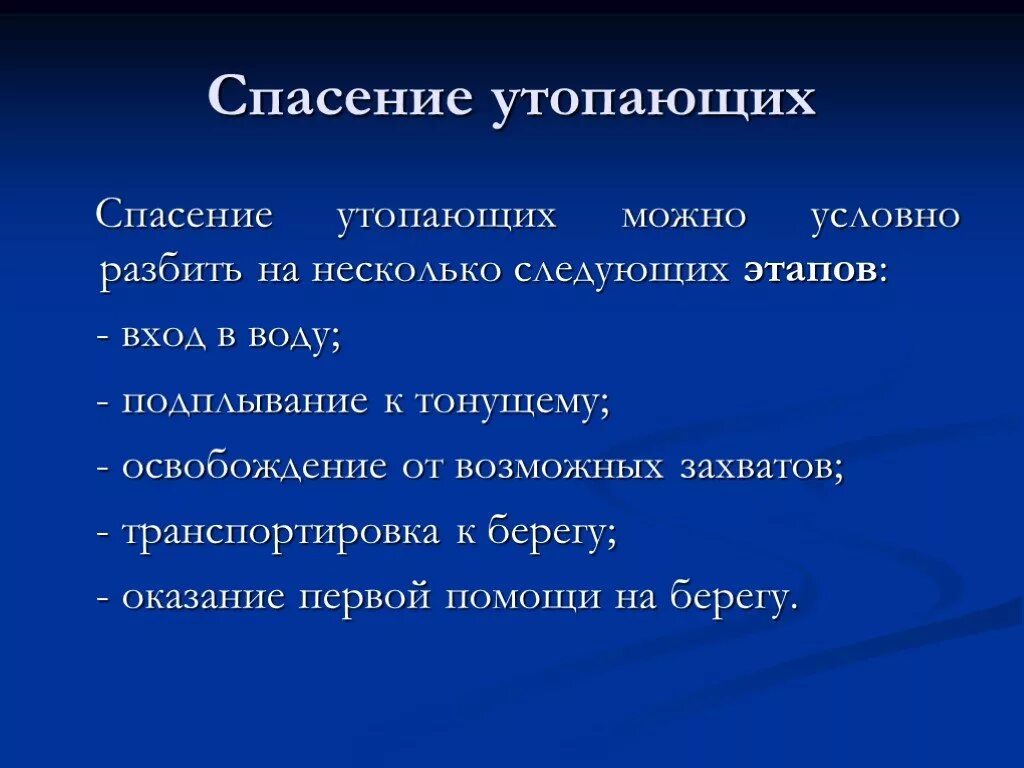 Спасение утопающих

Спасение утопающих можно условно разбить на несколько следующих этапов:

- вход в воду;

- подплывание к тонущему;

- освобождение от возможных захватов;

- транспортировка к берегу;

- оказание первой помощи на берегу.